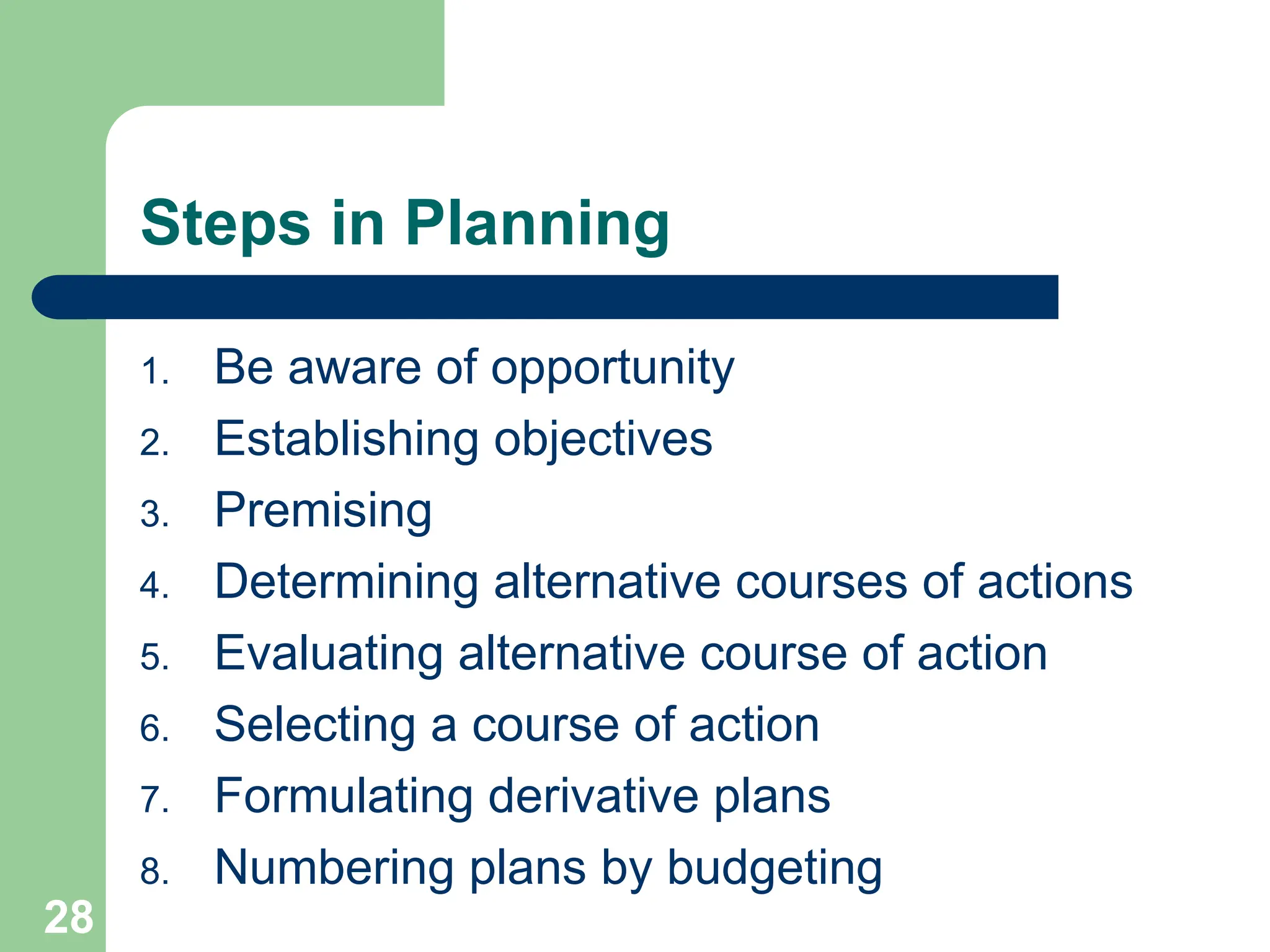 Steps in Planning

1. Be aware of opportunity
2. Establishing objectives
3. Premising
4. Determining alternative courses of actions
5. Evaluating alternative course of action
6. Selecting a course of action
7. Formulating derivative plans
8. Numbering plans by budgeting

28